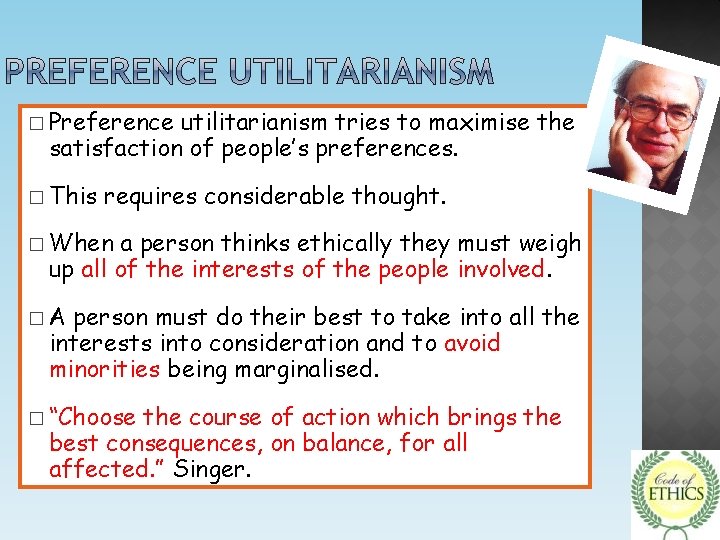 PREFERENCE UTILITARIANISM

□ Preference utilitarianism tries to maximise the satisfaction of people's preferences.

□ This requires considerable thought.

□ When a person thinks ethically they must weigh up all of the interests of the people involved.

□ A person must do their best to take into all the interests into consideration and to avoid minorities being marginalised.

□ "Choose the course of action which brings the best consequences, on balance, for all affected." Singer.

Code of ETHICS